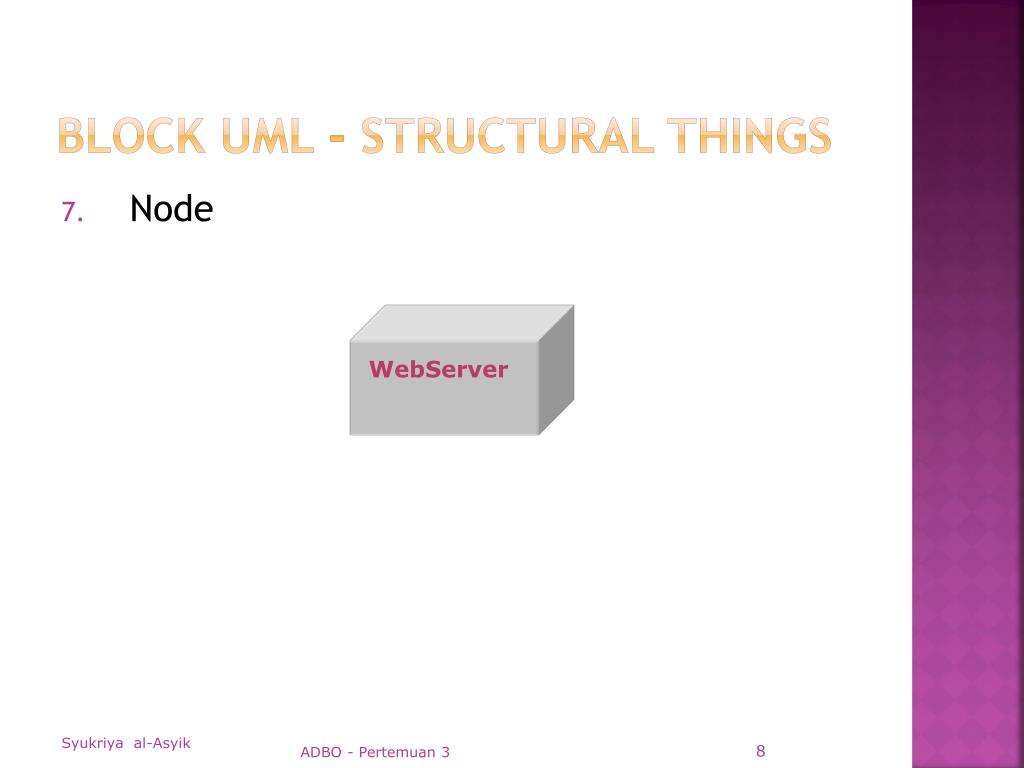 BLOCK UML - STRUCTURAL THINGS

7. Node

WebServer

Syukriya al-Asyik

ADBO - Pertemuan 3

8